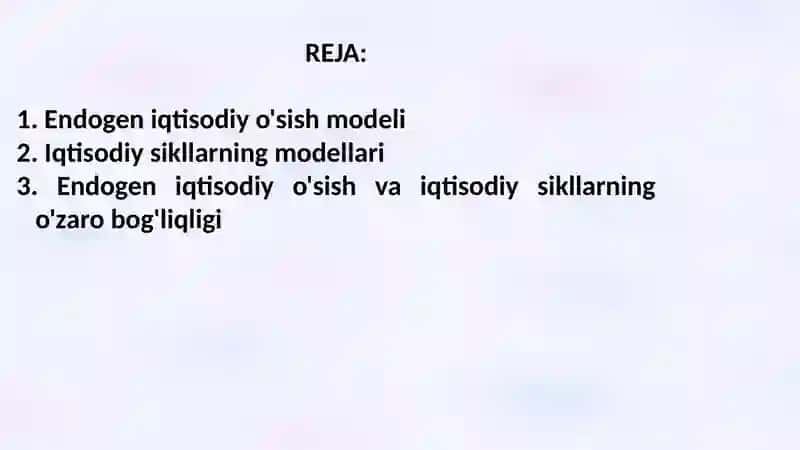 REJA:

1. Endogen iqtisodiy o'sish modeli
2. Iqtisodiy sikllarning modellari
3. Endogen iqtisodiy o'sish va iqtisodiy sikllarning o'zaro bog'liqligi